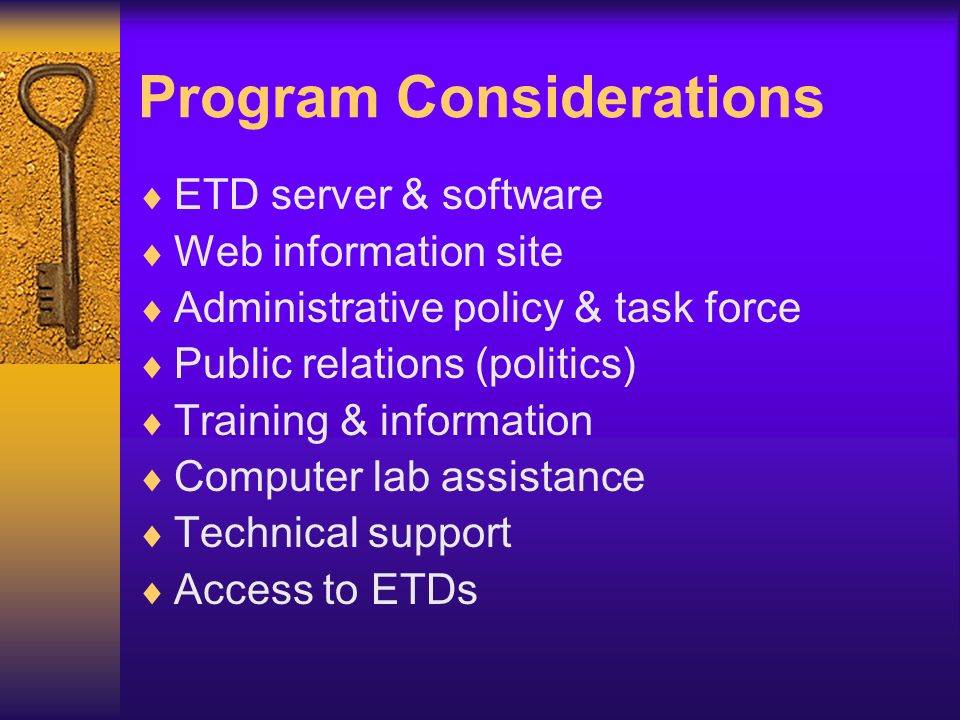 Program Considerations

♦ ETD server & software
♦ Web information site
♦ Administrative policy & task force
♦ Public relations (politics)
♦ Training & information
♦ Computer lab assistance
♦ Technical support
♦ Access to ETDs